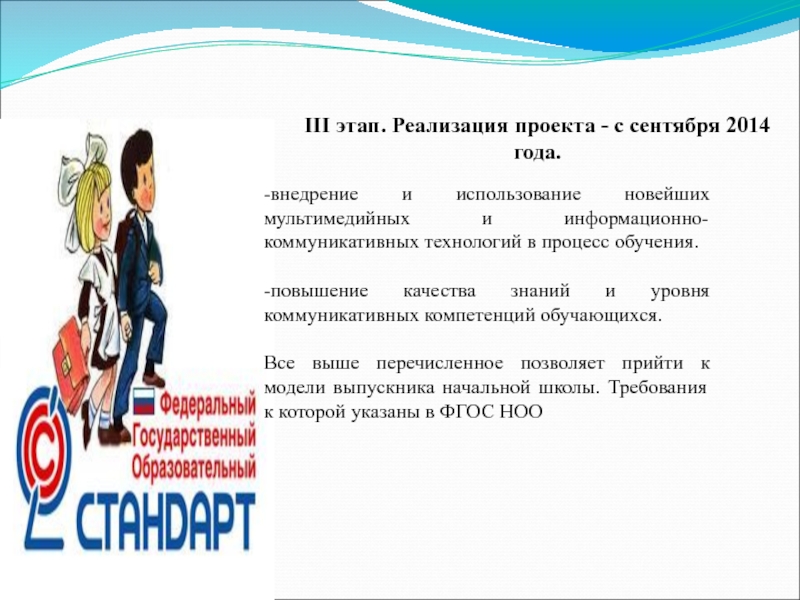 III этап. Реализация проекта - с сентября 2014 года.

-внедрение и использование новейших мультимедийных и информационно-коммуникативных технологий в процесс обучения.

-повышение качества знаний и уровня коммуникативных компетенций обучающихся.

Все выше перечисленное позволяет прийти к модели выпускника начальной школы. Требования к которой указаны в ФГОС НОО

Федеральный Государственный Образовательный СТАНДАРТ